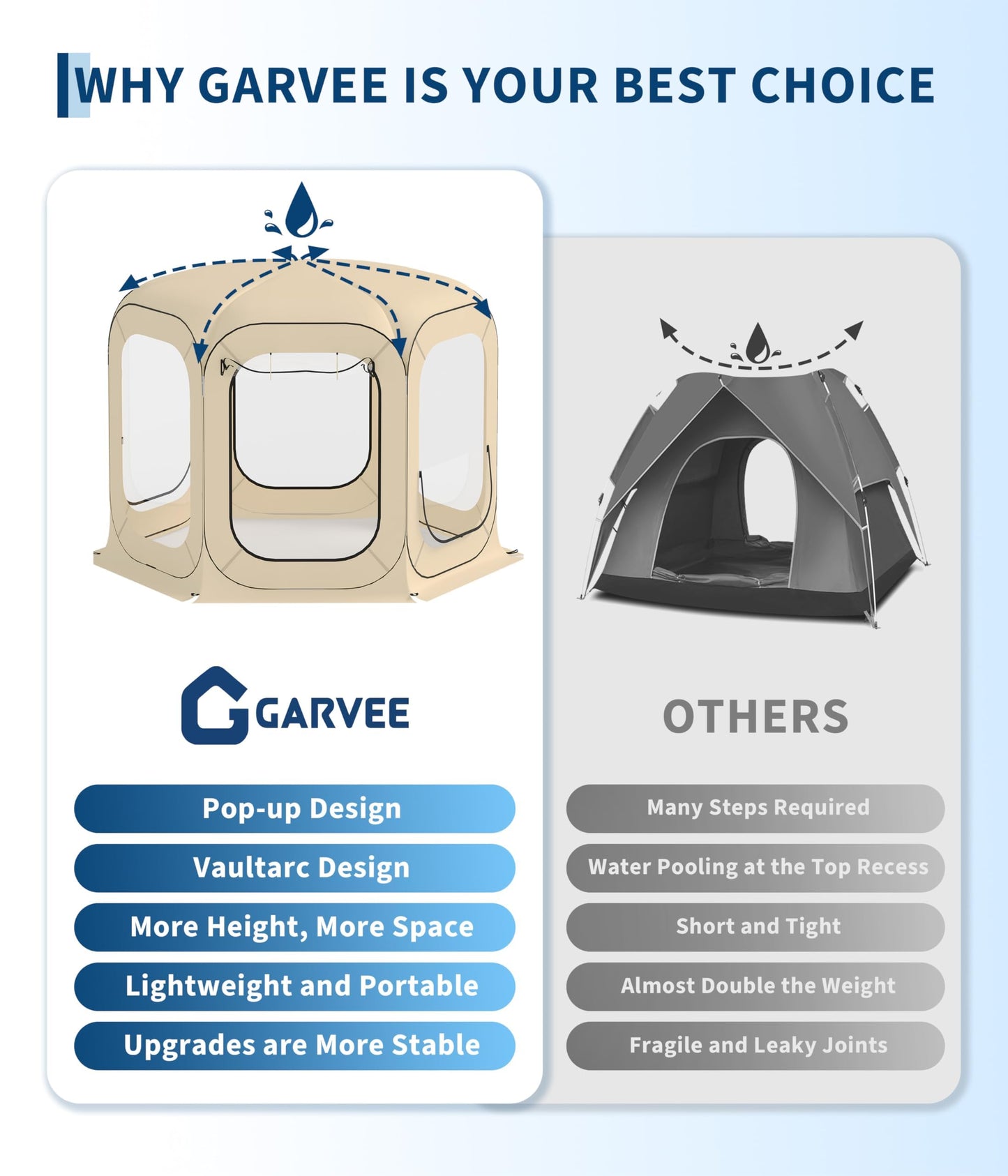 WHY GARVEE IS YOUR BEST CHOICE

GARVEE

Pop-up Design

Vaultarc Design

More Height, More Space

Lightweight and Portable

Upgrades are More Stable

OTHERS

Many Steps Required

Water Pooling at the Top Recess

Short and Tight

Almost Double the Weight

Fragile and Leaky Joints